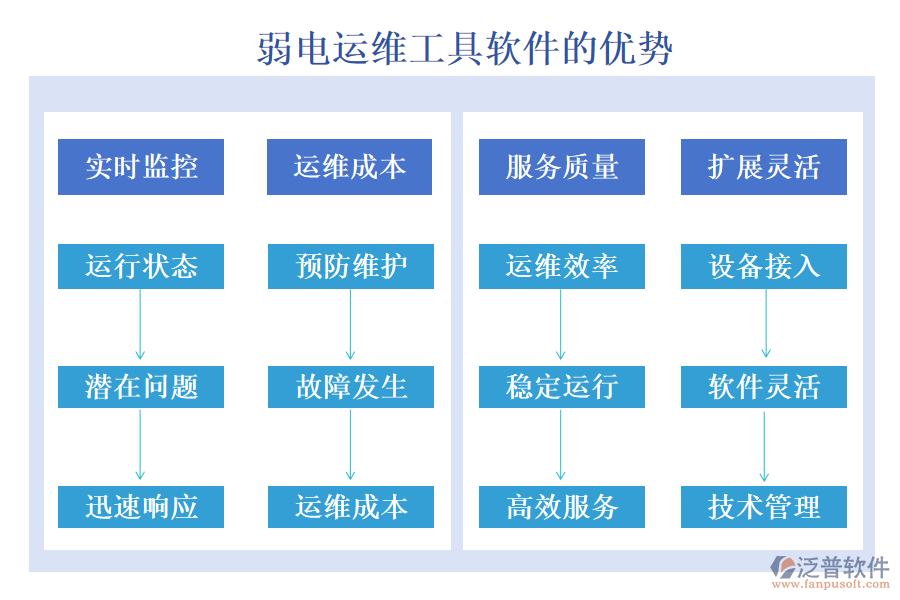 弱电运维工具软件的优势

实时监控

运行状态

潜在问题

迅速响应

运维成本

预防维护

故障发生

运维成本

服务质量

运维效率

稳定运行

高效服务

扩展灵活

设备接入

软件灵活

技术管理

泛普软件
www.fanpusoft.com